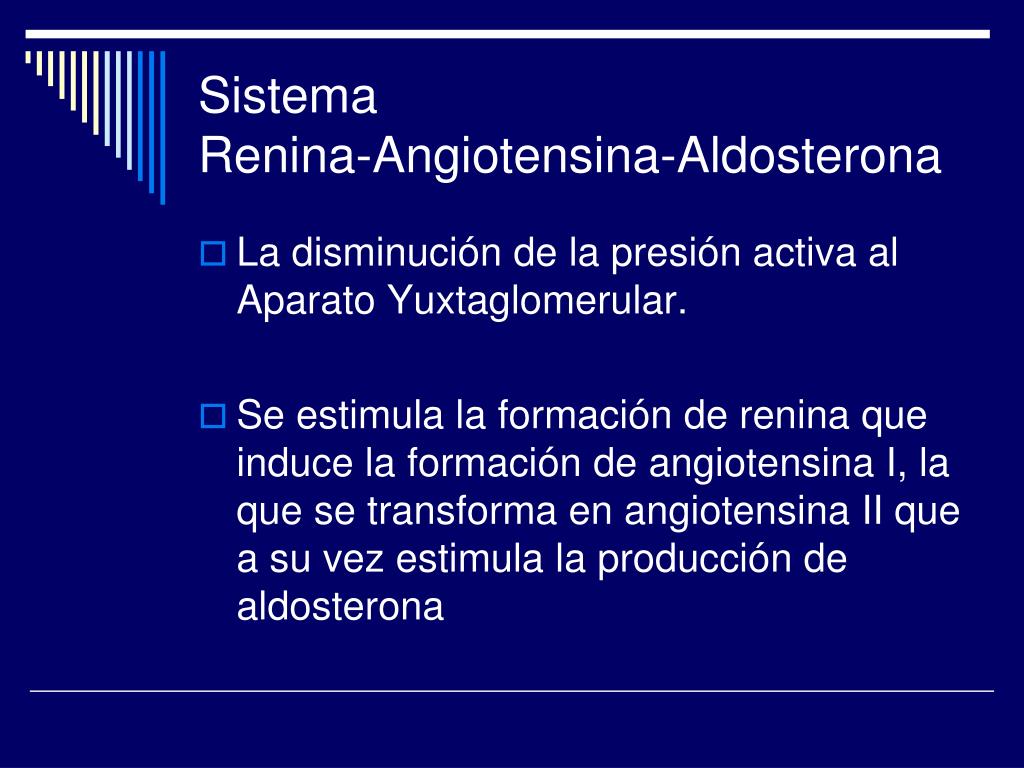 Sistema
Renina-Angiotensina-Aldosterona

La disminución de la presión activa al Aparato Yuxtaglomerular.

Se estimula la formación de renina que induce la formación de angiotensina I, la que se transforma en angiotensina II que a su vez estimula la producción de aldosterona